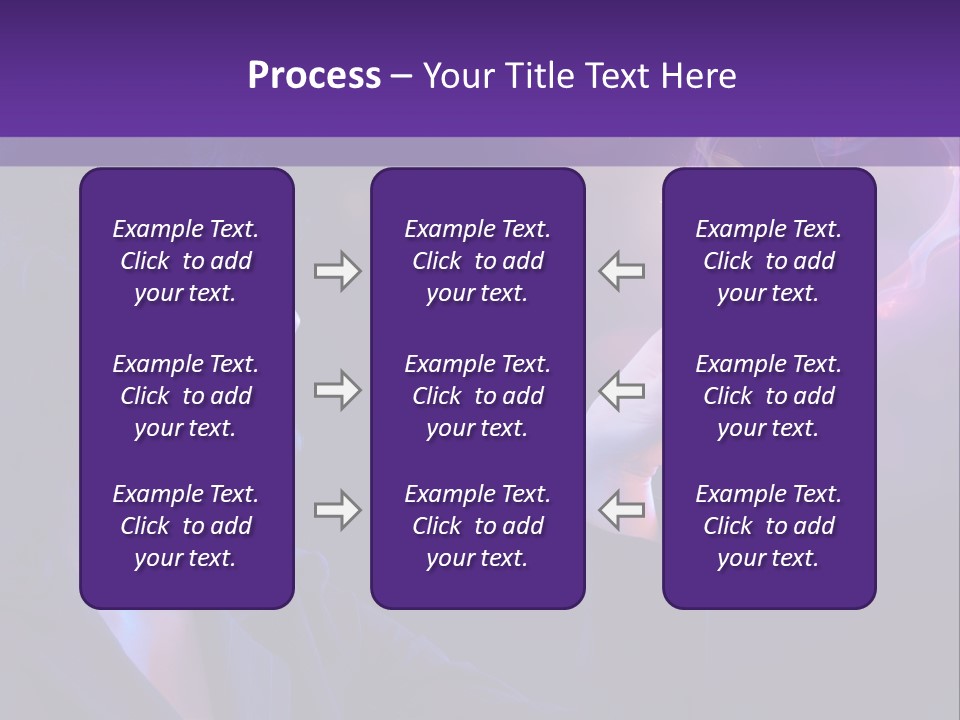 Process – Your Title Text Here

Example Text. Click to add your text.

Example Text. Click to add your text.

Example Text. Click to add your text.

Example Text. Click to add your text.

Example Text. Click to add your text.

Example Text. Click to add your text.

Example Text. Click to add your text.

Example Text. Click to add your text.

Example Text. Click to add your text.